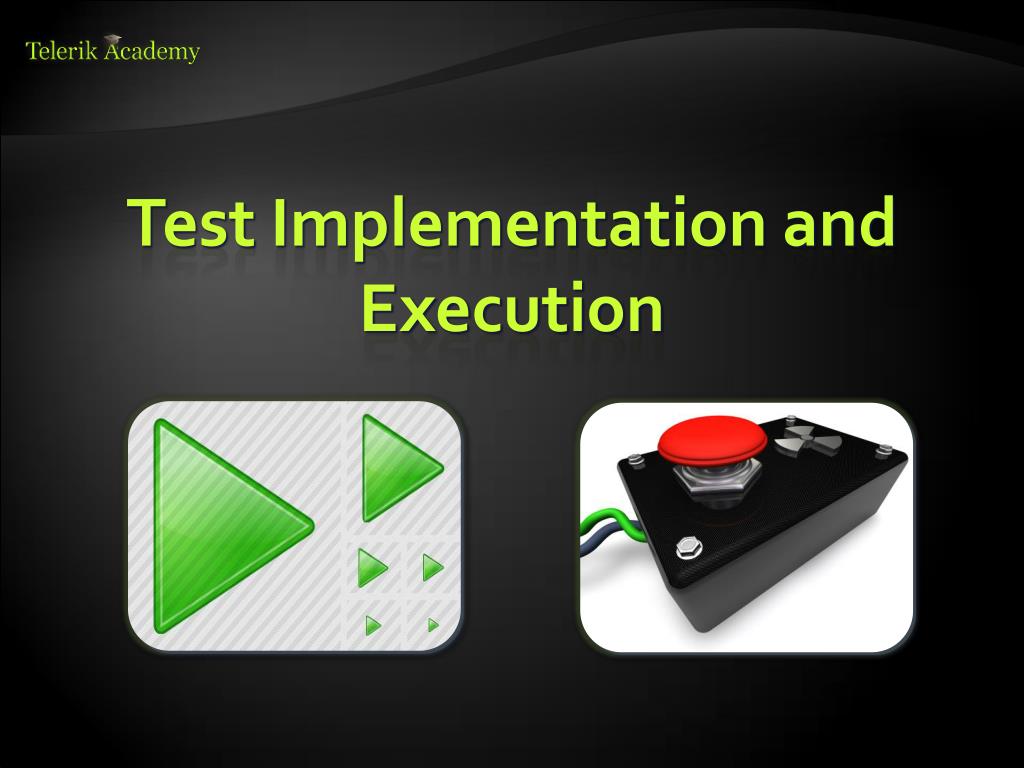 Telerik Academy

Test Implementation and Execution